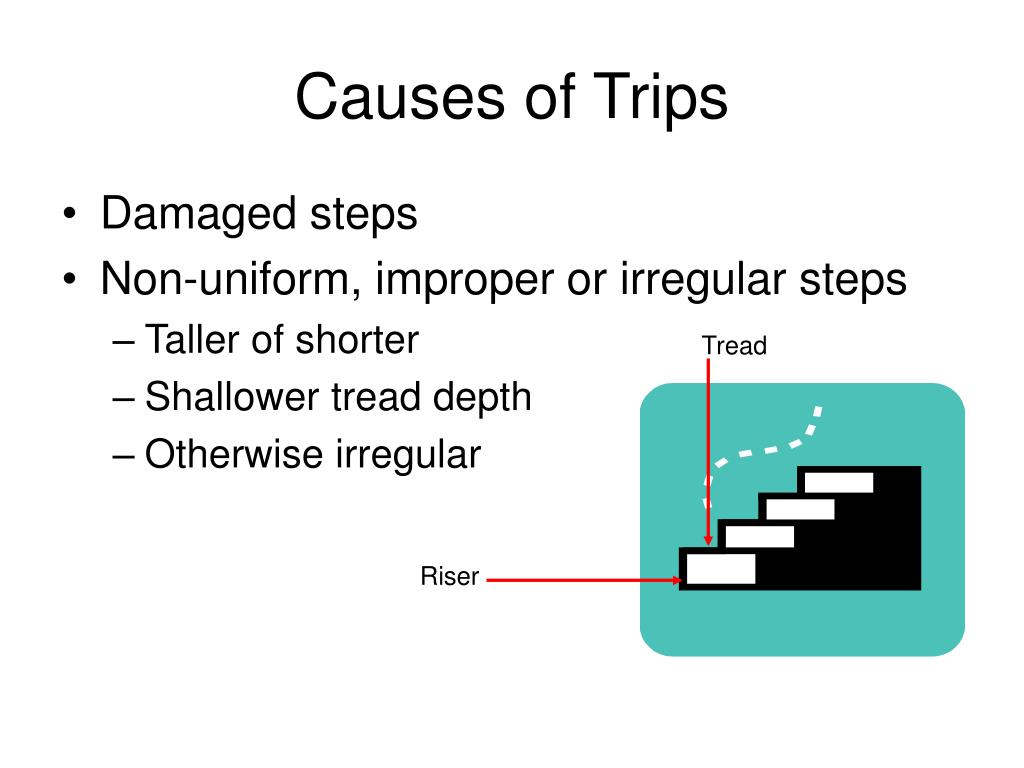 Causes of Trips

• Damaged steps
• Non-uniform, improper or irregular steps
– Taller of shorter
– Shallower tread depth
– Otherwise irregular

Tread

Riser